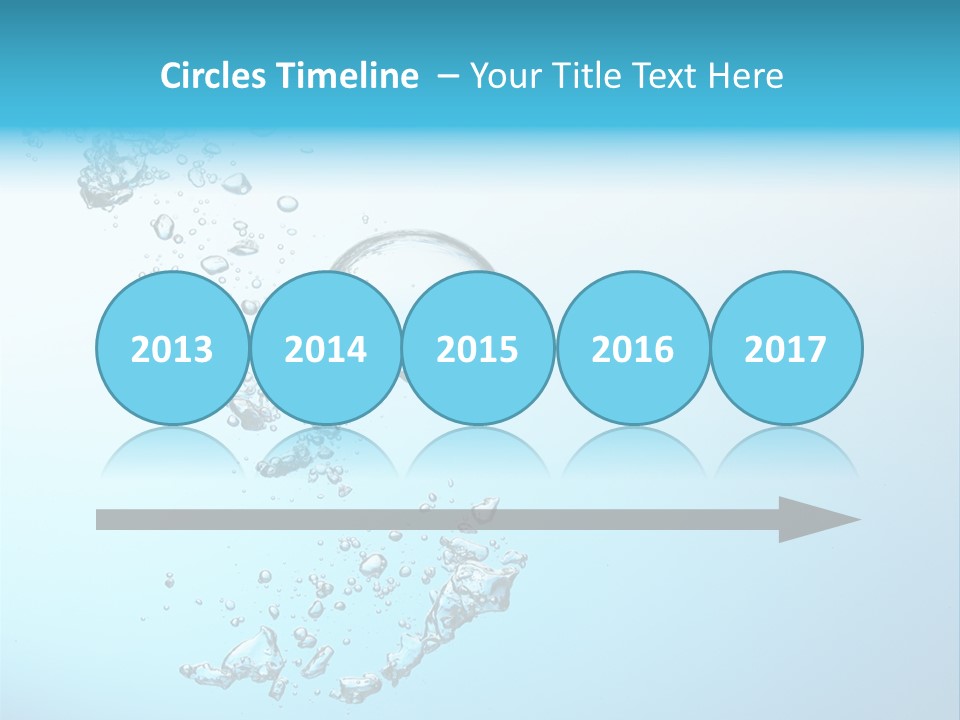 Circles Timeline – Your Title Text Here

2013

2014

2015

2016

2017